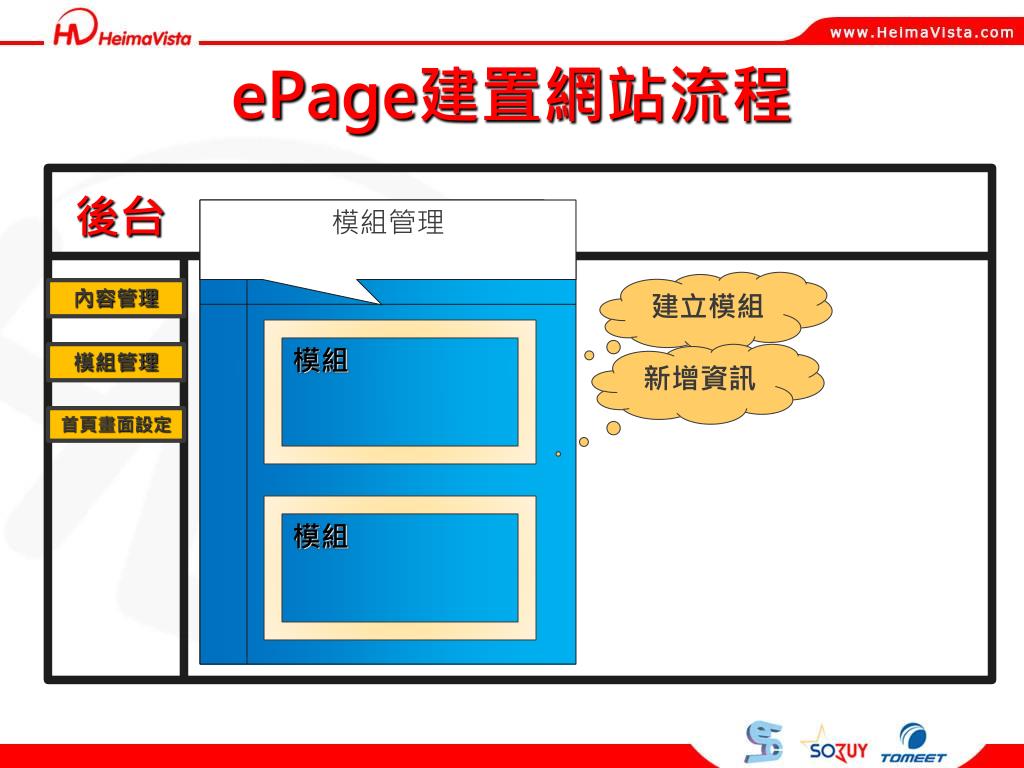 HV HeimaVista

www.HeimaVista.com

ePage建置網站流程

後台

模組管理

內容管理

模組管理

首頁畫面設定

模組

模組

建立模組

新增資訊

SOZUY

TOMEET